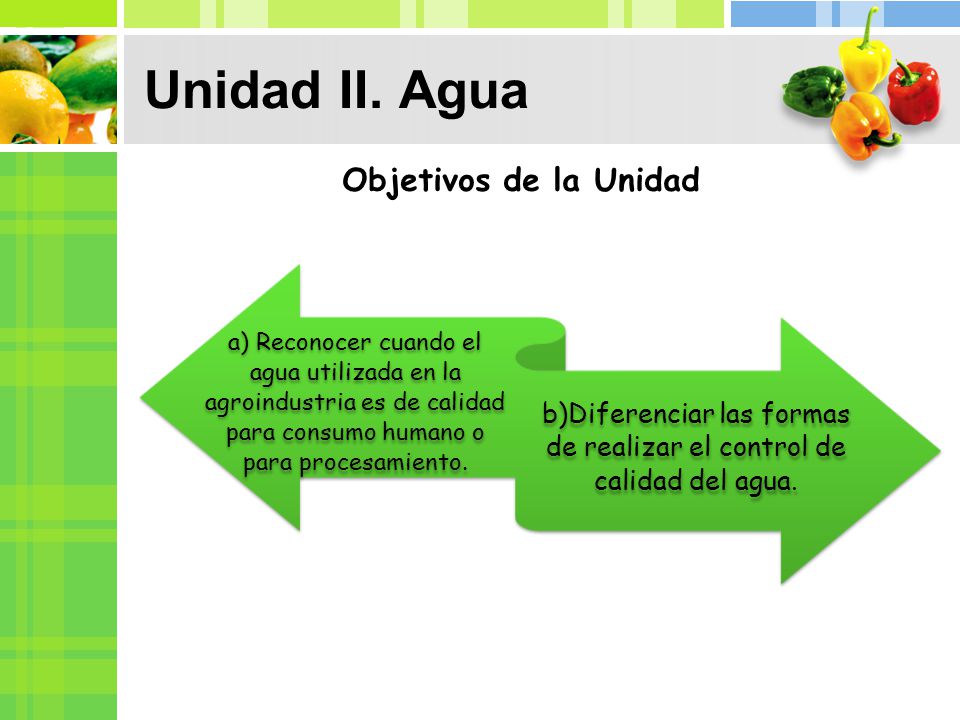 Unidad II. Agua

Objetivos de la Unidad

a) Reconocer cuando el agua utilizada en la agroindustria es de calidad para consumo humano o para procesamiento.

b)Diferenciar las formas de realizar el control de calidad del agua.